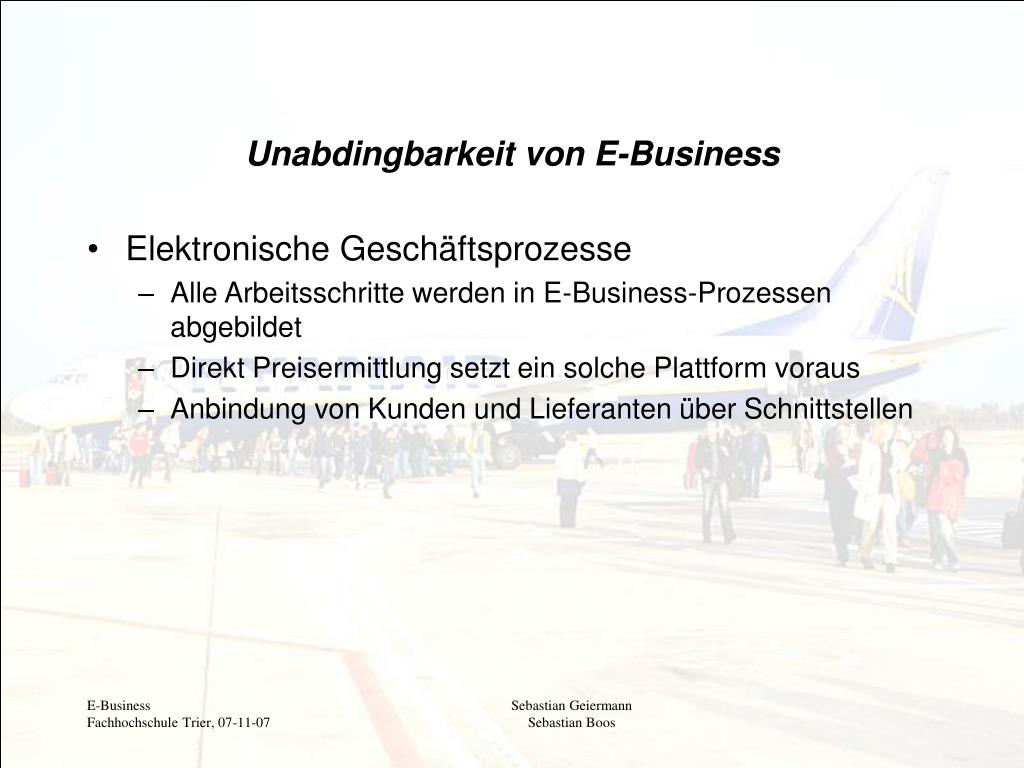 Unabdingbarkeit von E-Business

• Elektronische Geschäftsprozesse
– Alle Arbeitsschritte werden in E-Business-Prozessen abgebildet
– Direkt Preisermittlung setzt ein solche Plattform voraus
– Anbindung von Kunden und Lieferanten über Schnittstellen

E-Business
Fachhochschule Trier, 07-11-07

Sebastian Geiermann
Sebastian Boos